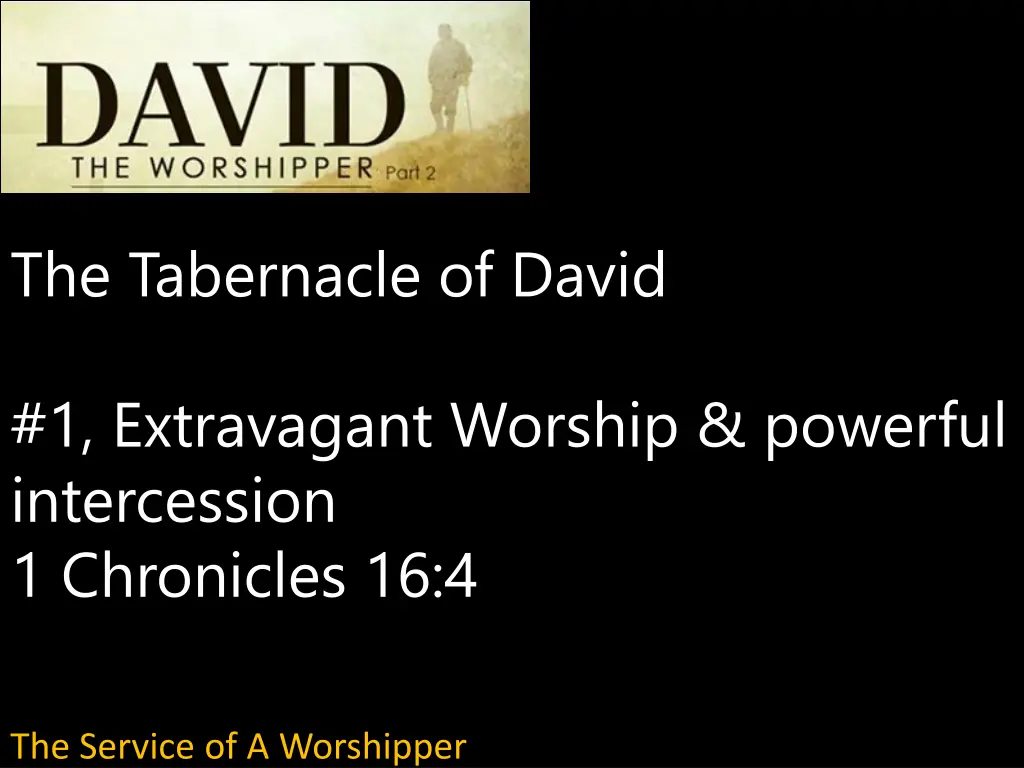 DAVID
THE WORSHIPPER Part 2

The Tabernacle of David

#1, Extravagant Worship & powerful intercession
1 Chronicles 16:4

The Service of A Worshipper